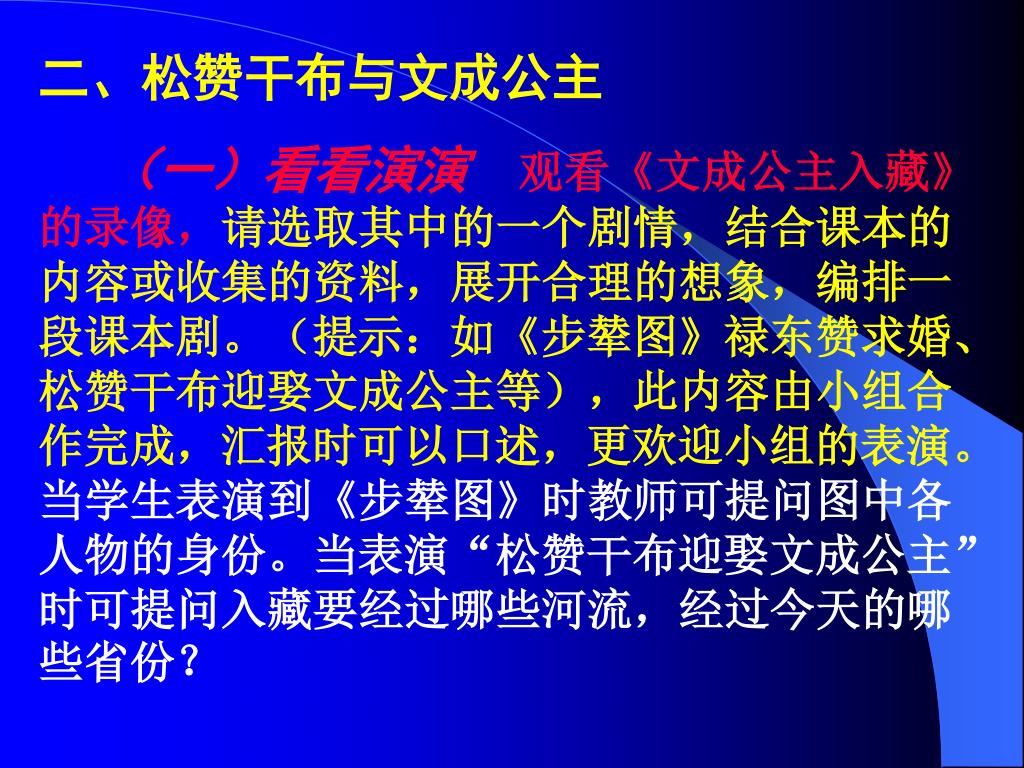 二、松赞干布与文成公主

（一）看看演演 观看《文成公主入藏》的录像，请选取其中的一个剧情，结合课本的内容或收集的资料，展开合理的想象，编排一段课本剧。（提示：如《步辇图》禄东赞求婚、松赞干布迎娶文成公主等），此内容由小组合作完成，汇报时可以口述，更欢迎小组的表演。当学生表演到《步辇图》时教师可提问图中各人物的身份。当表演“松赞干布迎娶文成公主”时可提问入藏要经过哪些河流，经过今天的哪些省份？